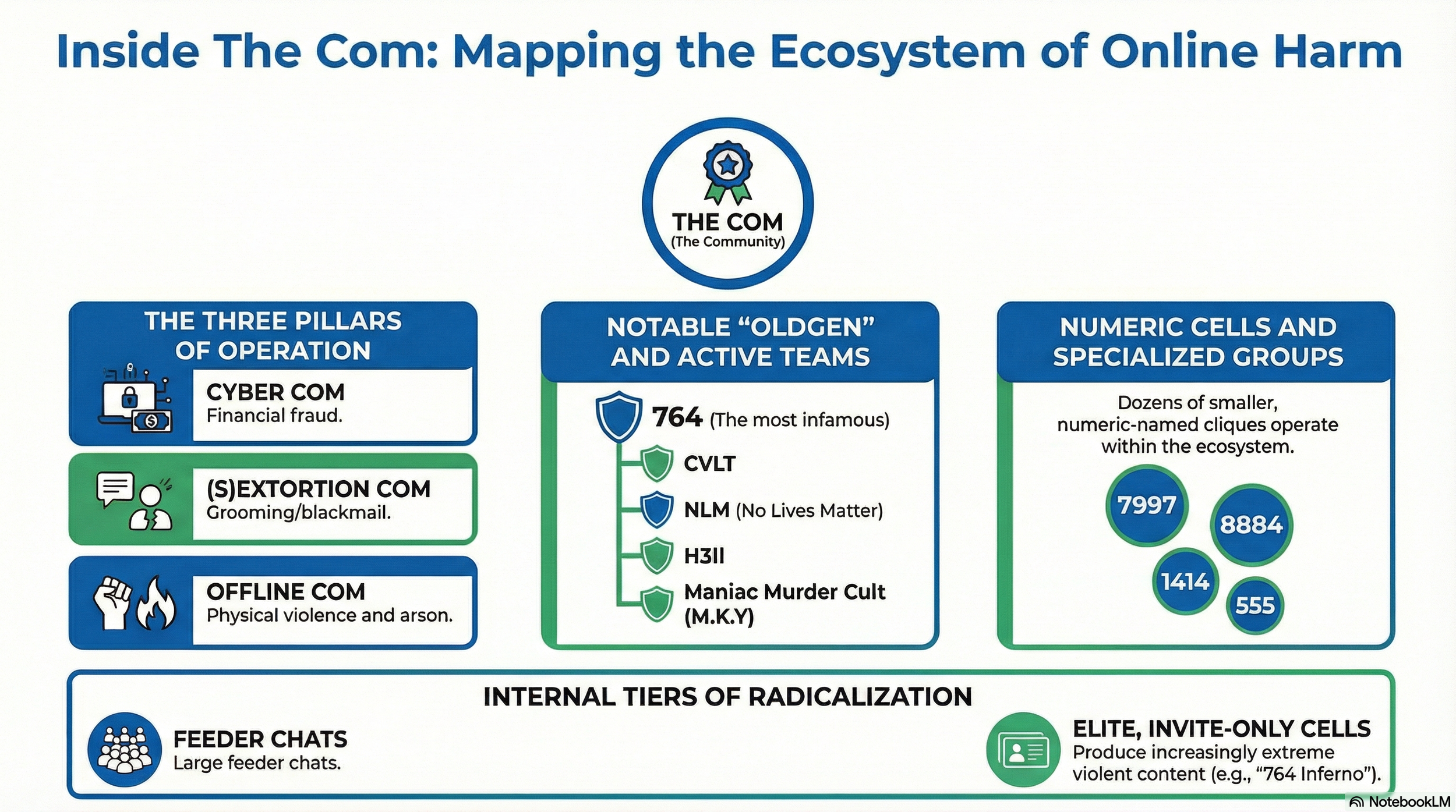 Inside The Com: Mapping the Ecosystem of Online Harm

THE COM
(The Community)

THE THREE PILLARS OF OPERATION

CYBER COM
Financial fraud.

(S)EXTORTION COM
Grooming/blackmail.

OFFLINE COM
Physical violence and arson.

NOTABLE “OLDGEN” AND ACTIVE TEAMS

764 (The most infamous)

CVLT

NLM (No Lives Matter)

H3ll

Maniac Murder Cult (M.K.Y)

NUMERIC CELLS AND SPECIALIZED GROUPS

Dozens of smaller, numeric-named cliques operate within the ecosystem.

7997

8884

1414

555

INTERNAL TIERS OF RADICALIZATION

FEEDER CHATS
Large feeder chats.

ELITE, INVITE-ONLY CELLS
Produce increasingly extreme violent content (e.g., “764 Inferno”).

NotebookLM